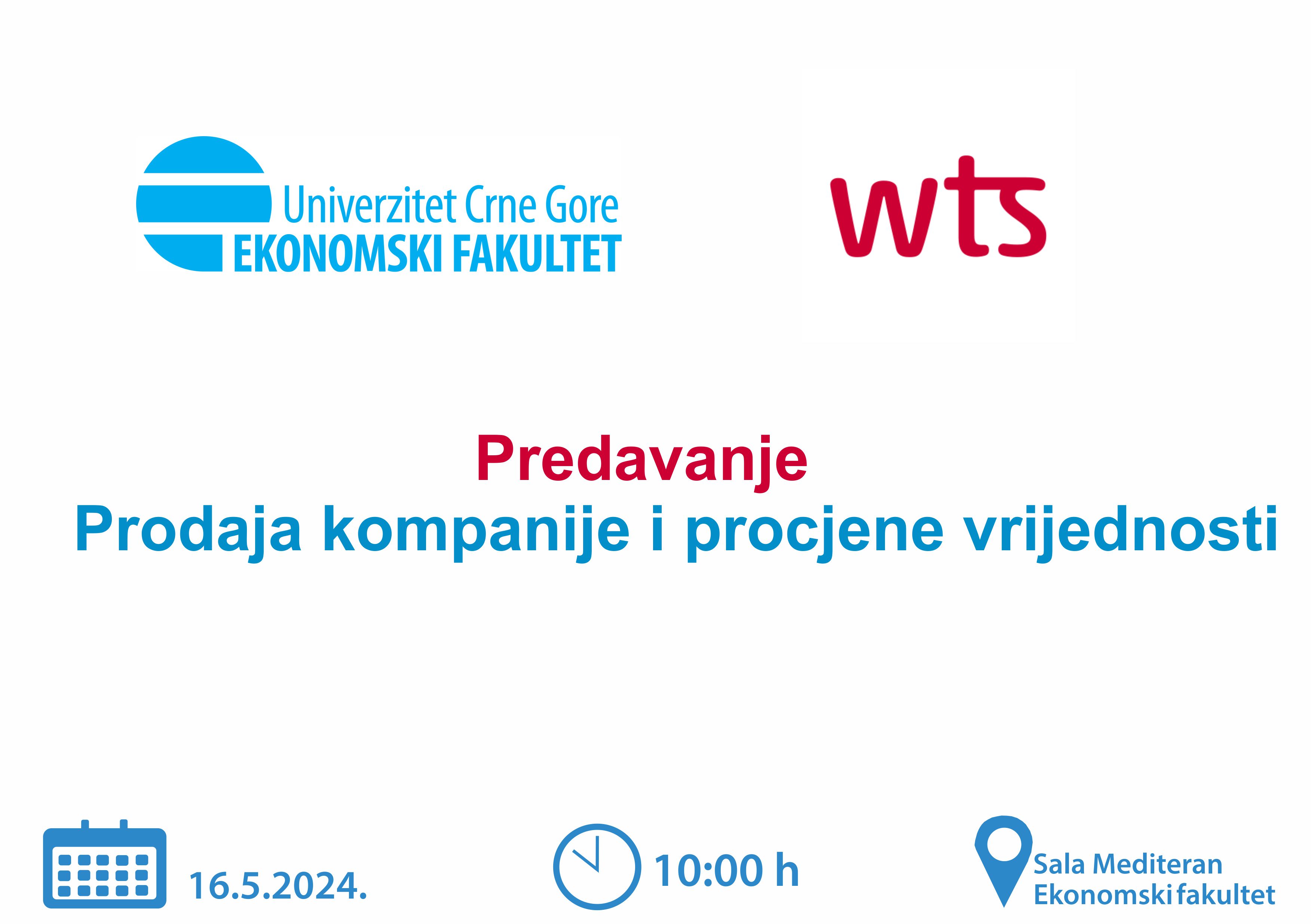 Univerzitet Crne Gore
EKONOMSKI FAKULTET

wts

Predavanje
Prodaja kompanije i procjene vrijednosti

16.5.2024.

10:00 h

Sala Mediteran
Ekonomski fakultet